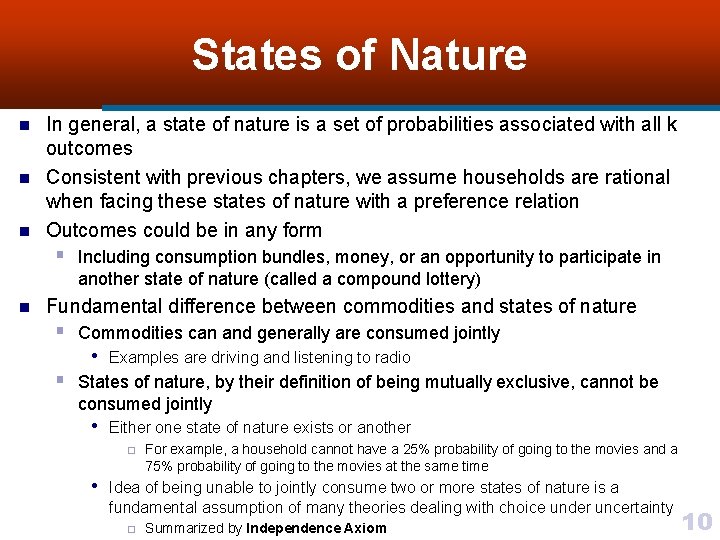 States of Nature

In general, a state of nature is a set of probabilities associated with all k outcomes

Consistent with previous chapters, we assume households are rational when facing these states of nature with a preference relation

Outcomes could be in any form

Including consumption bundles, money, or an opportunity to participate in another state of nature (called a compound lottery)

Fundamental difference between commodities and states of nature

Commodities can and generally are consumed jointly

Examples are driving and listening to radio

States of nature, by their definition of being mutually exclusive, cannot be consumed jointly

Either one state of nature exists or another

For example, a household cannot have a 25% probability of going to the movies and a 75% probability of going to the movies at the same time

Idea of being unable to jointly consume two or more states of nature is a fundamental assumption of many theories dealing with choice under uncertainty

Summarized by Independence Axiom

10